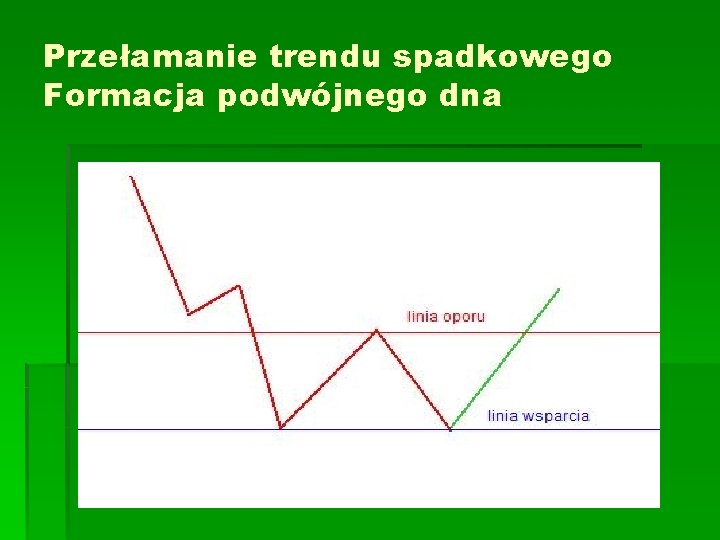 Przełamanie trendu spadkowego
Formacja podwójnego dna

linia oporu

linia wsparcia